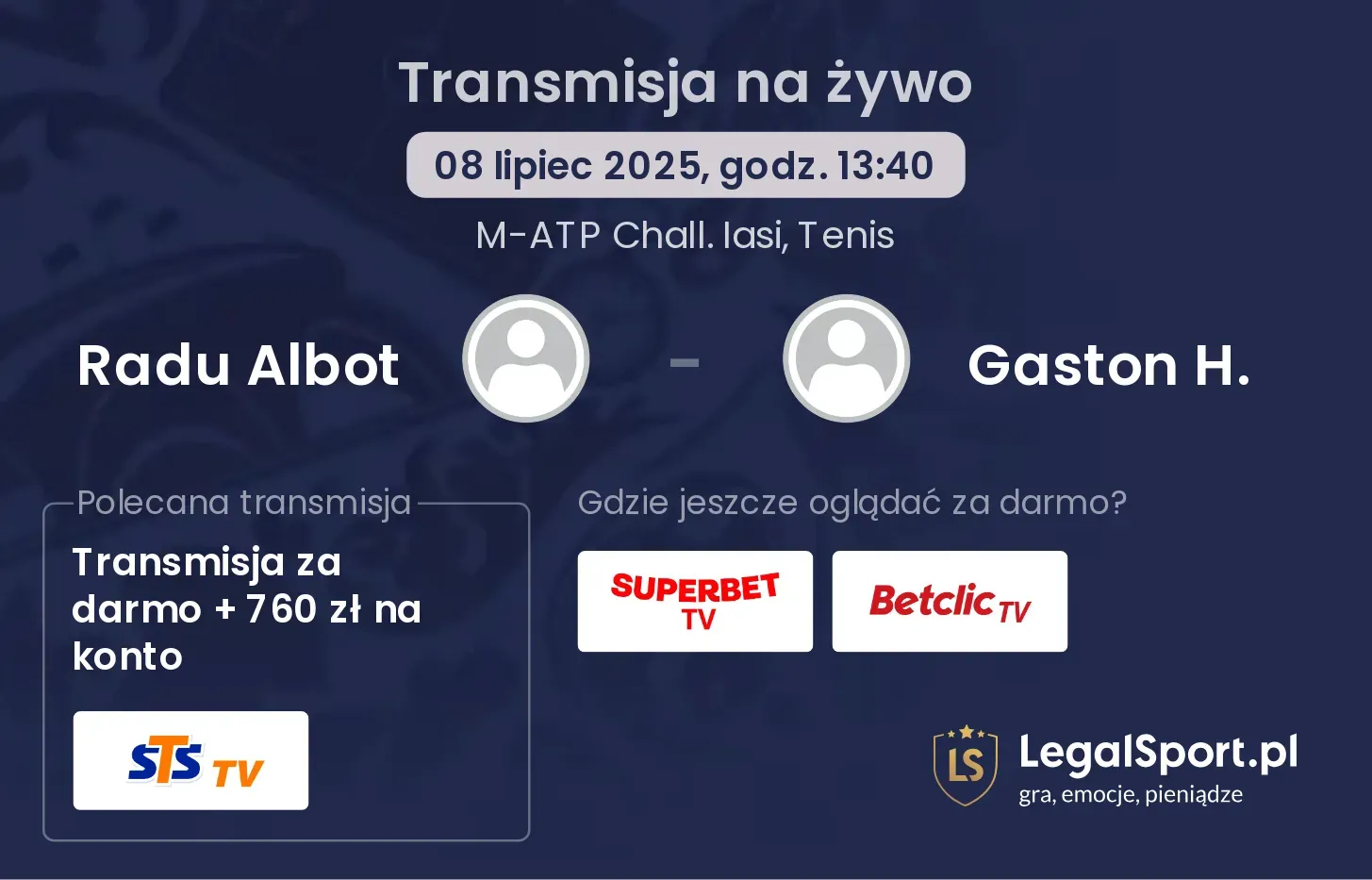 Transmisja na żywo

08 lipiec 2025, godz. 13:40

M-ATP Chall. Iasi, Tenis

Radu Albot - Gaston H.

Polecana transmisja

Transmisja za darmo + 760 zł na konto

STS TV

Gdzie jeszcze oglądać za darmo?

SUPERBET TV

Betclic TV

LS

LegalSport.pl
gra, emocje, pieniądze